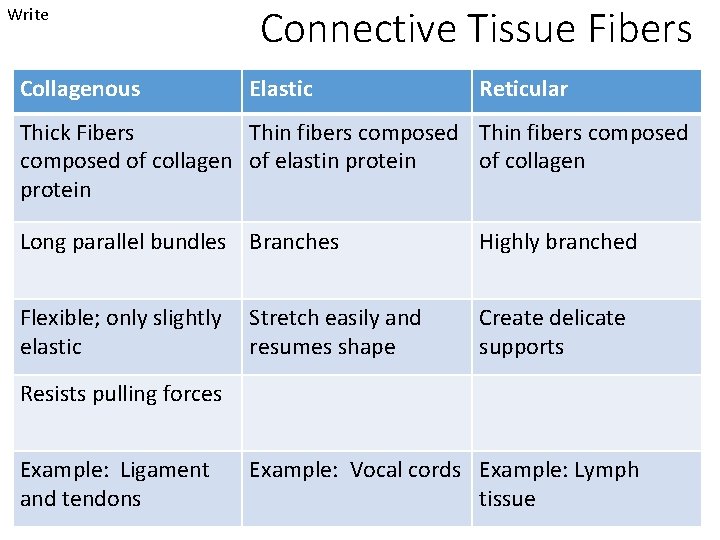 Write

Connective Tissue Fibers

| Collagenous | Elastic | Reticular |
|---|---|---|
| Thick Fibers composed of collagen protein | Thin fibers composed of elastin protein | Thin fibers composed of collagen |
| Long parallel bundles | Branches | Highly branched |
| Flexible; only slightly elastic | Stretch easily and resumes shape | Create delicate supports |
| Resists pulling forces | | |
| Example: Ligament and tendons | Example: Vocal cords | Example: Lymph tissue |